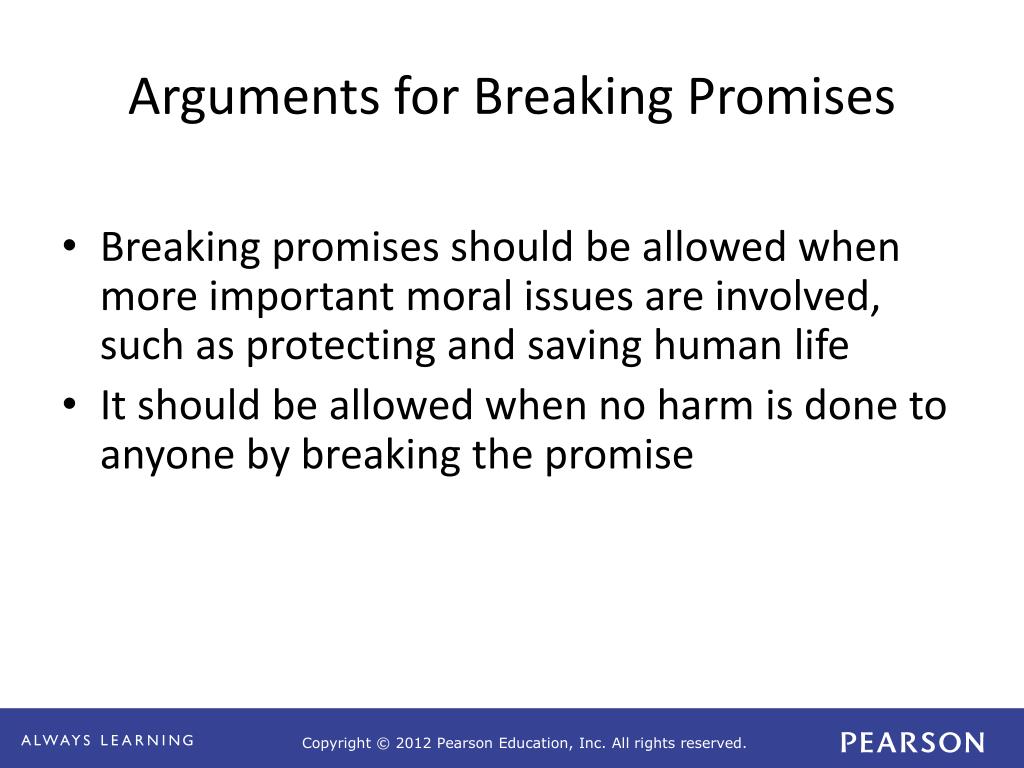 Arguments for Breaking Promises

• Breaking promises should be allowed when more important moral issues are involved, such as protecting and saving human life
• It should be allowed when no harm is done to anyone by breaking the promise

ALWAYS LEARNING

Copyright © 2012 Pearson Education, Inc. All rights reserved.

PEARSON